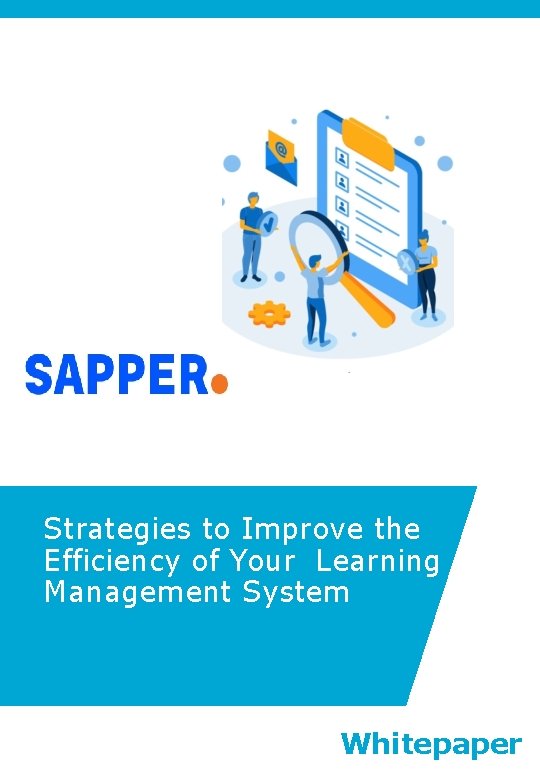 SAPPER.

Strategies to Improve the Efficiency of Your Learning Management System

Whitepaper